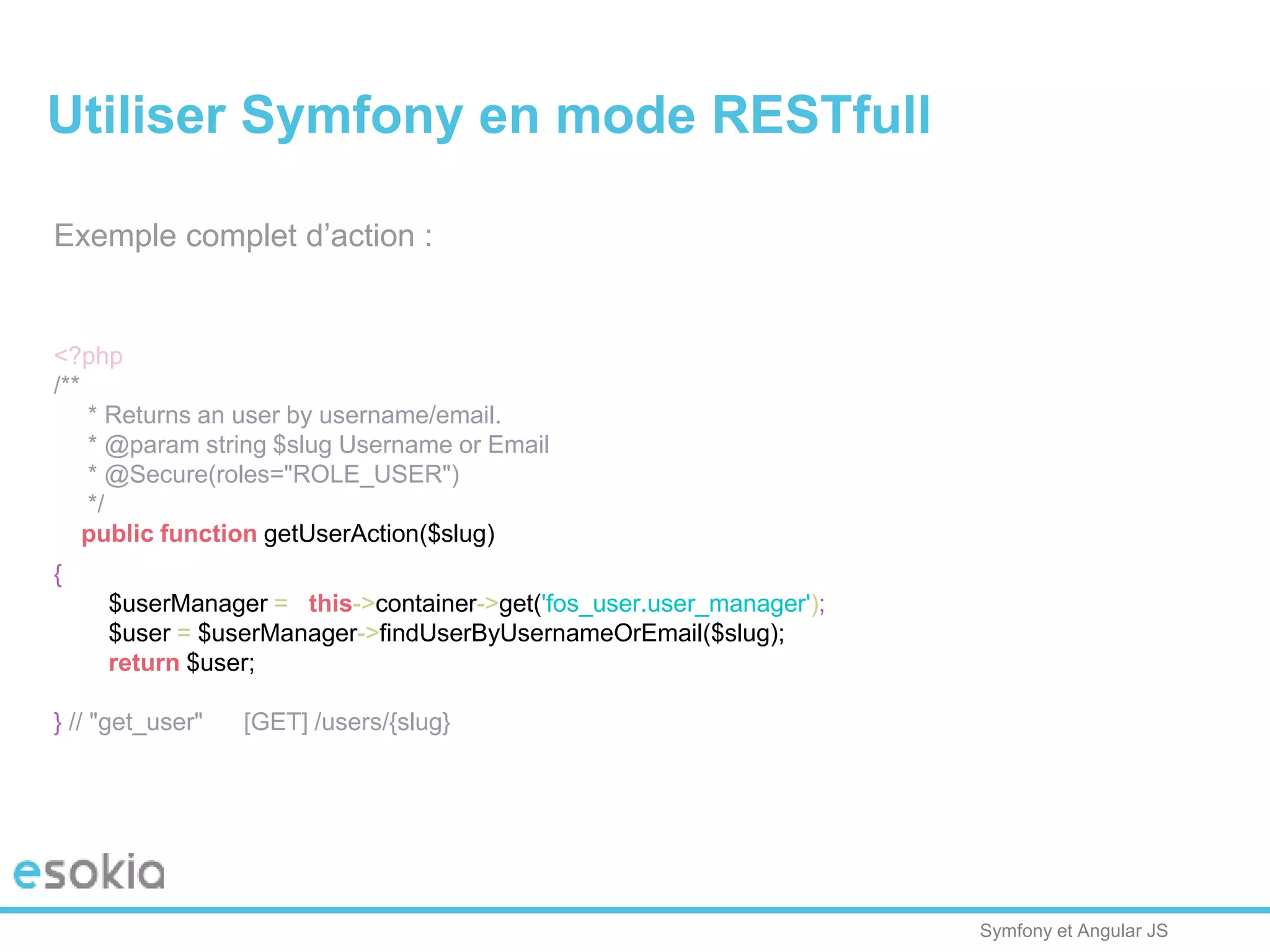 Utiliser Symfony en mode RESTfull

Exemple complet d’action :

<?php
/**
* Returns an user by username/email.
* @param string $slug Username or Email
* @Secure(roles="ROLE_USER")
*/
public function getUserAction($slug)
{
$userManager = this->container->get('fos_user.user_manager');
$user = $userManager->findUserByUsernameOrEmail($slug);
return $user;
} // "get_user" [GET] /users/{slug}

esokia

Symfony et Angular JS